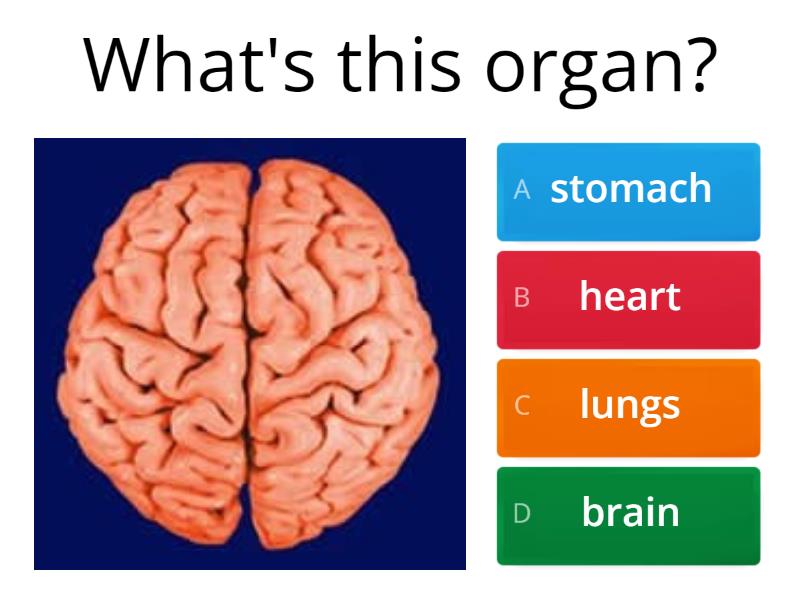 What's this organ?

A stomach

B heart

C lungs

D brain